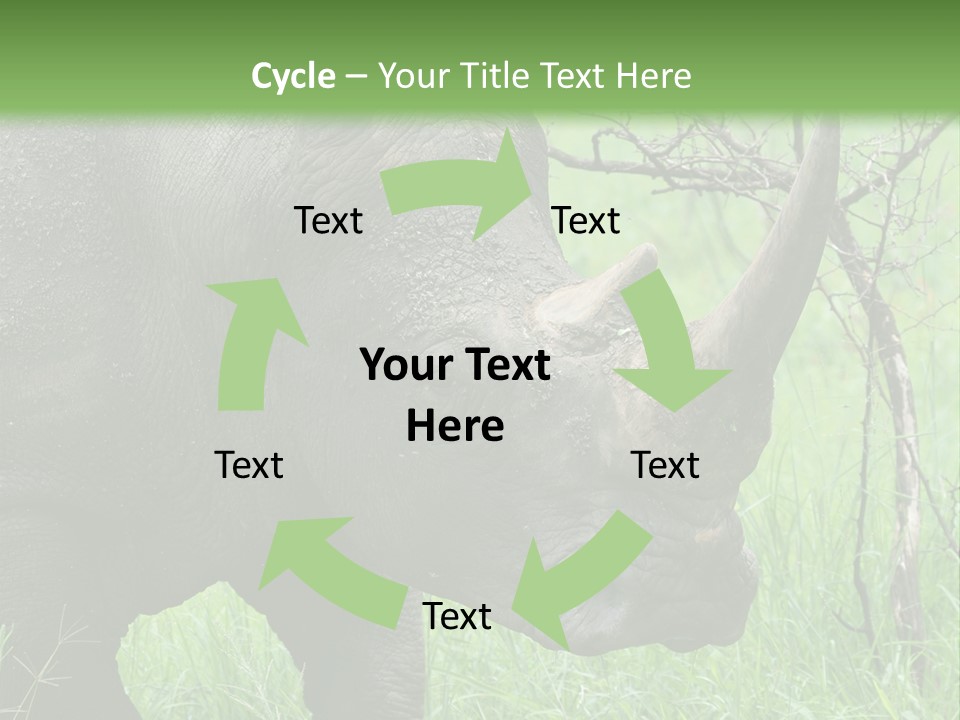 Cycle – Your Title Text Here

Text

Text

Your Text Here

Text

Text

Text